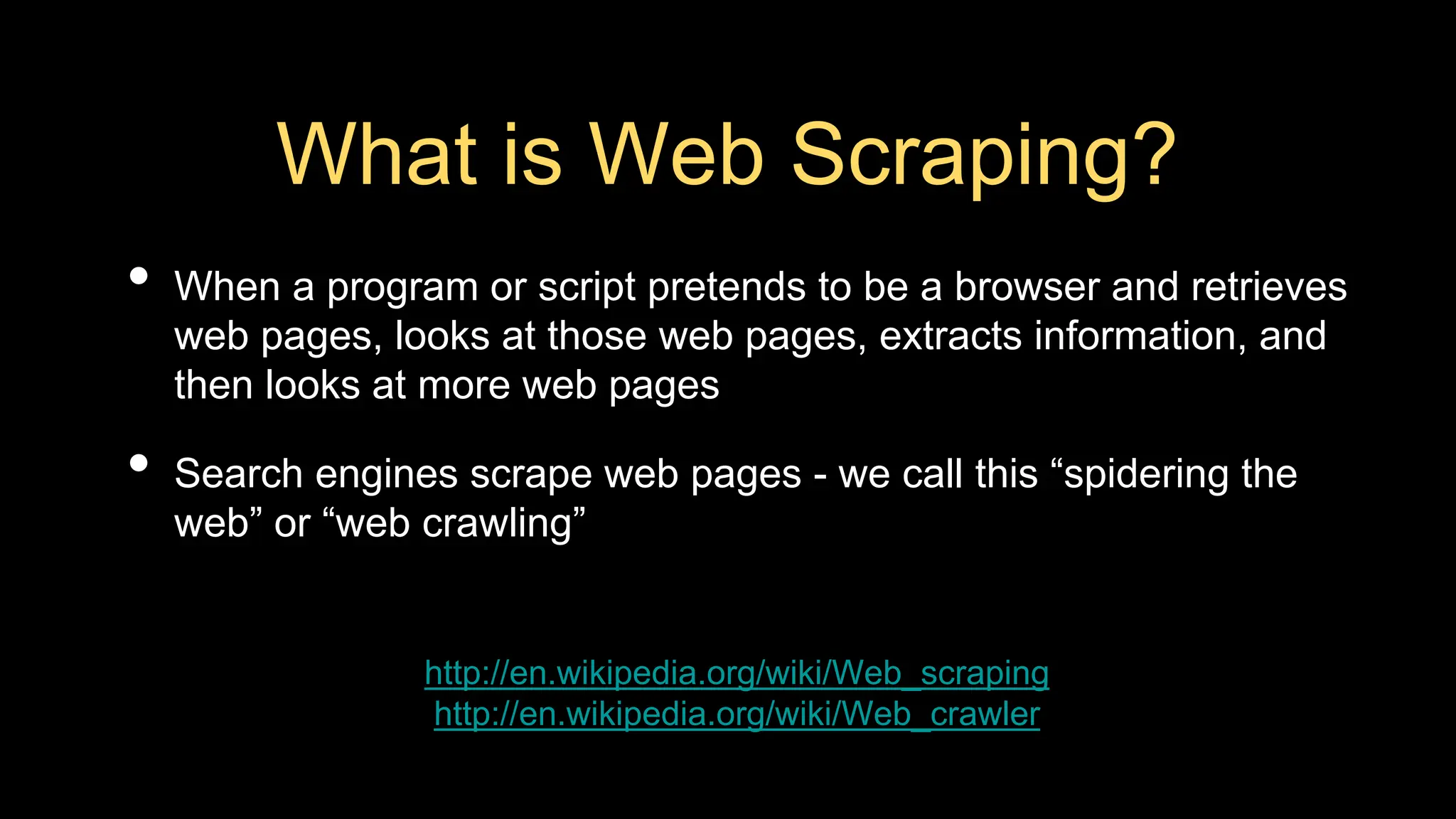 What is Web Scraping?

• When a program or script pretends to be a browser and retrieves web pages, looks at those web pages, extracts information, and then looks at more web pages

• Search engines scrape web pages - we call this “spidering the web” or “web crawling”

http://en.wikipedia.org/wiki/Web_scraping
http://en.wikipedia.org/wiki/Web_crawler